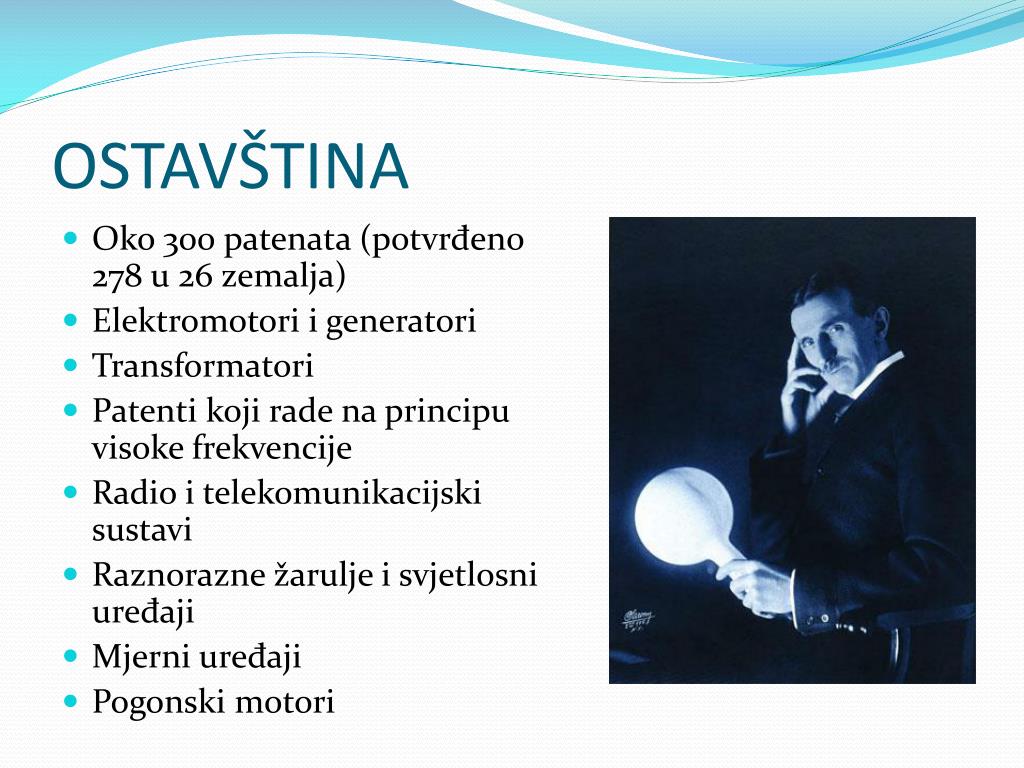 OSTAVŠTINA

- Oko 300 patenata (potvrđeno 278 u 26 zemalja)
- Elektromotori i generatori
- Transformatori
- Patenti koji rade na principu visoke frekvencije
- Radio i telekomunikacijski sustavi
- Raznorazne žarulje i svjetlosni uređaji
- Mjerni uređaji
- Pogonski motori